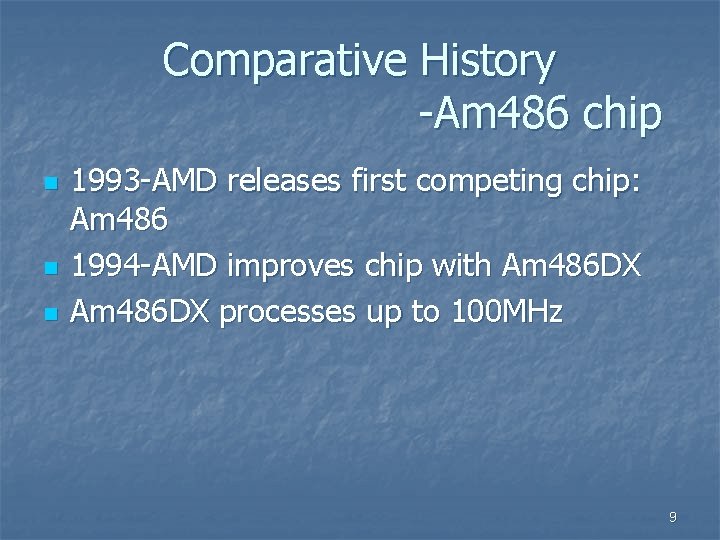 Comparative History
-Am486 chip

1993-AMD releases first competing chip: Am486
1994-AMD improves chip with Am486DX
Am486DX processes up to 100MHz

9